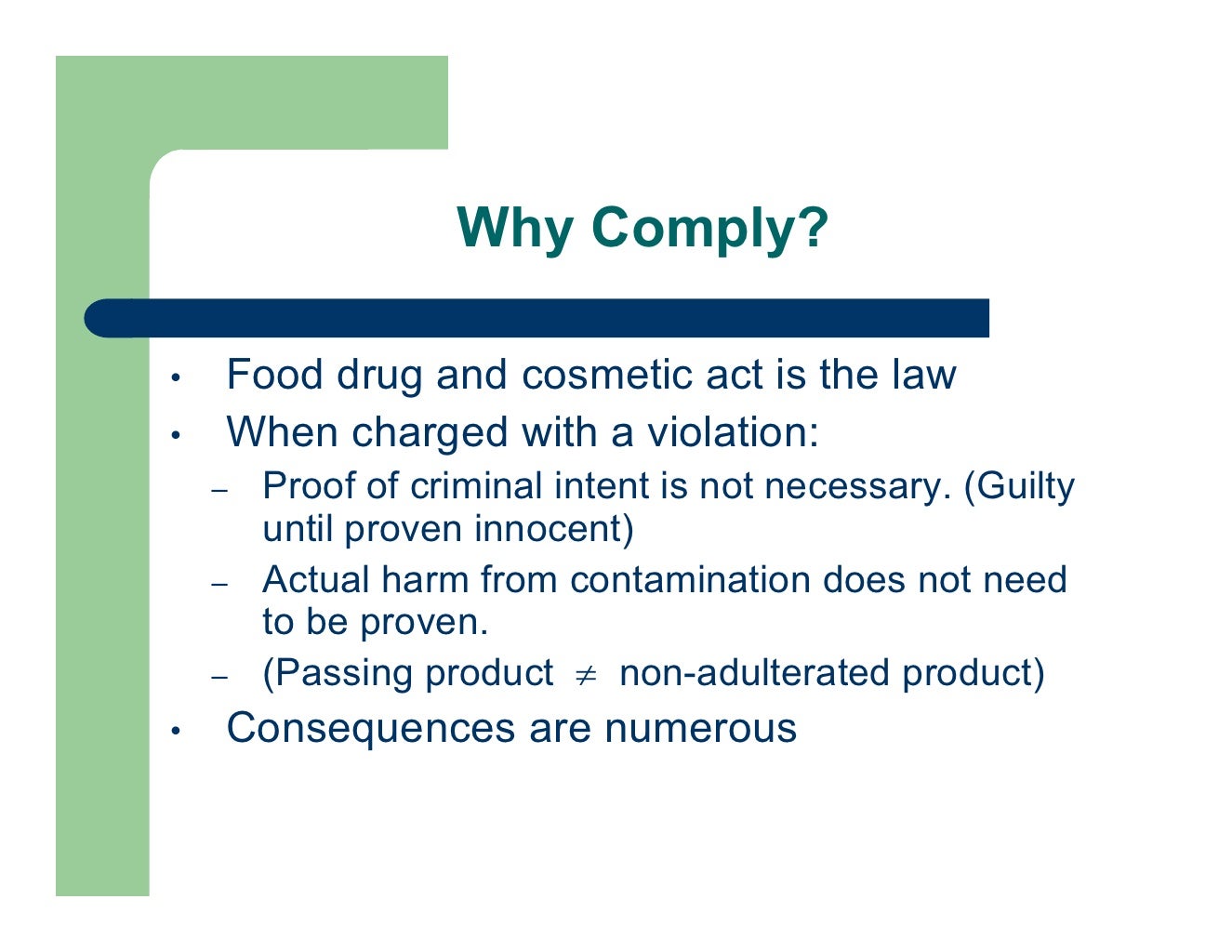 Why Comply?

• Food drug and cosmetic act is the law
• When charged with a violation:
– Proof of criminal intent is not necessary. (Guilty until proven innocent)
– Actual harm from contamination does not need to be proven.
– (Passing product $\neq$ non-adulterated product)
• Consequences are numerous